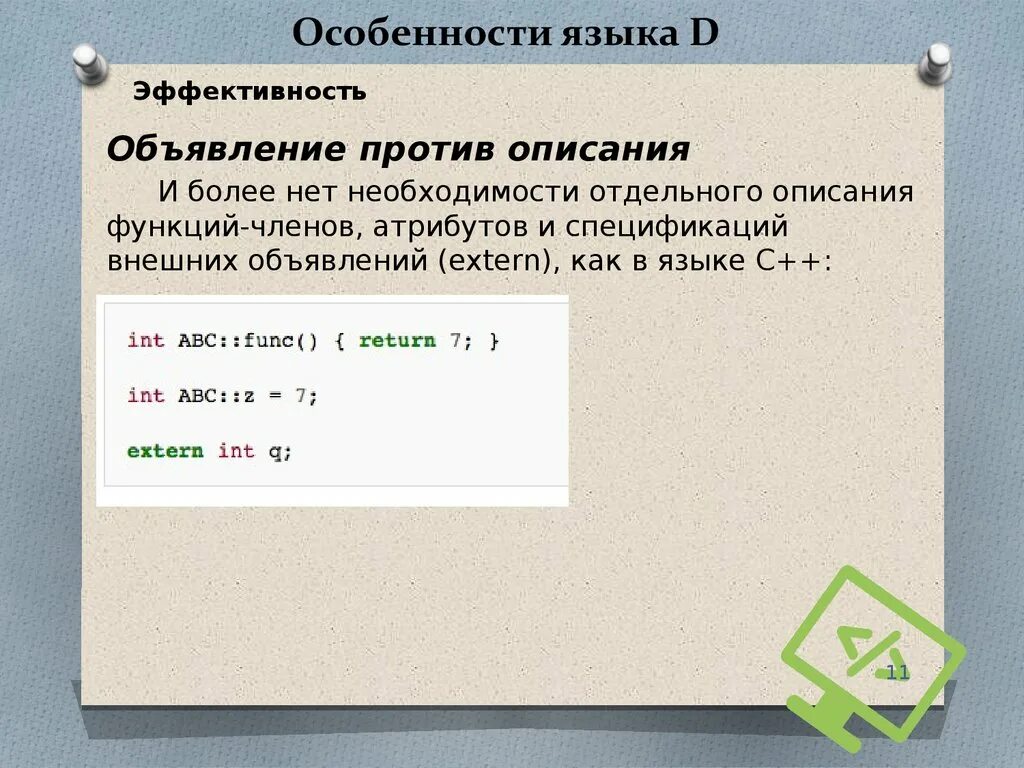 Особенности языка D

Эффективность

Объявление против описания

И более нет необходимости отдельного описания функций-членов, атрибутов и спецификаций внешних объявлений (extern), как в языке C++:

int ABC::func() { return 7; }

int ABC::z = 7;

extern int q;

</>

11